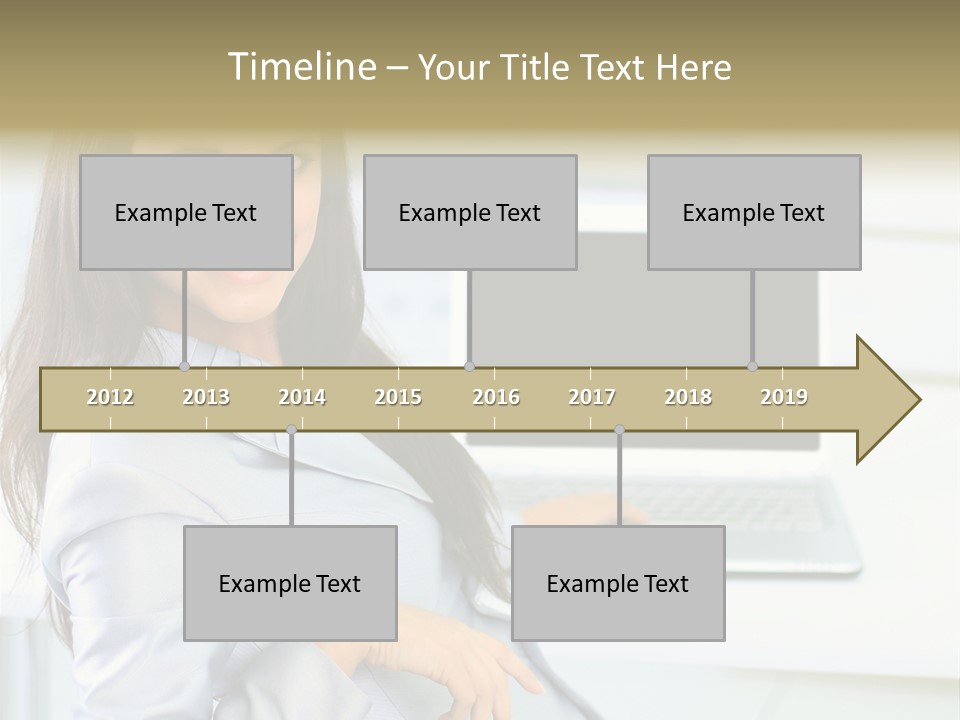 Timeline – Your Title Text Here

Example Text

Example Text

Example Text

2012 2013 2014 2015 2016 2017 2018 2019

Example Text

Example Text